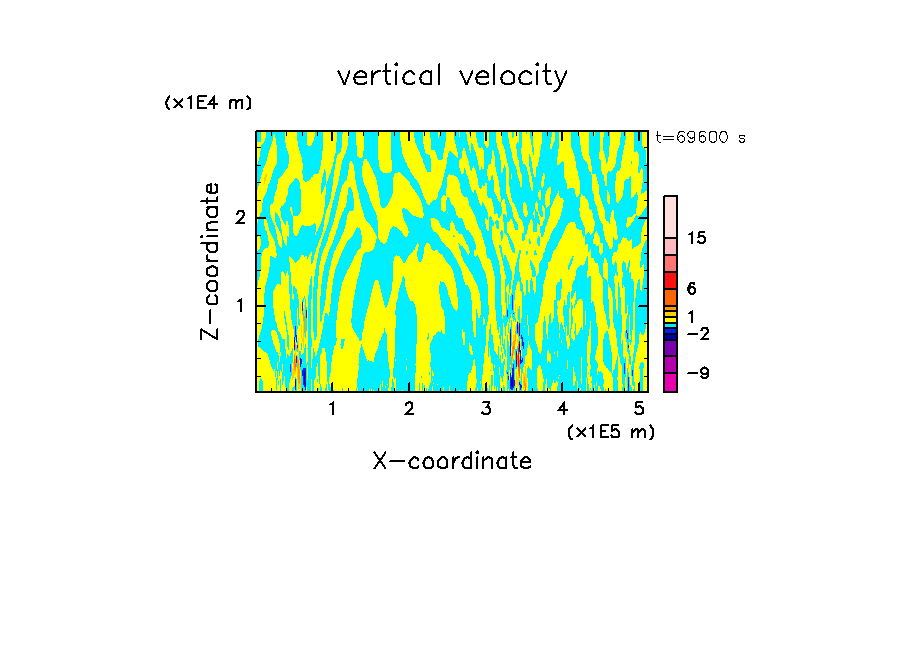 vertical velocity

(x1E4 m)

t=69600 s

Z-coordinate

2

1

15

6

1

−2

−9

1 2 3 4 5

(x1E5 m)

X-coordinate